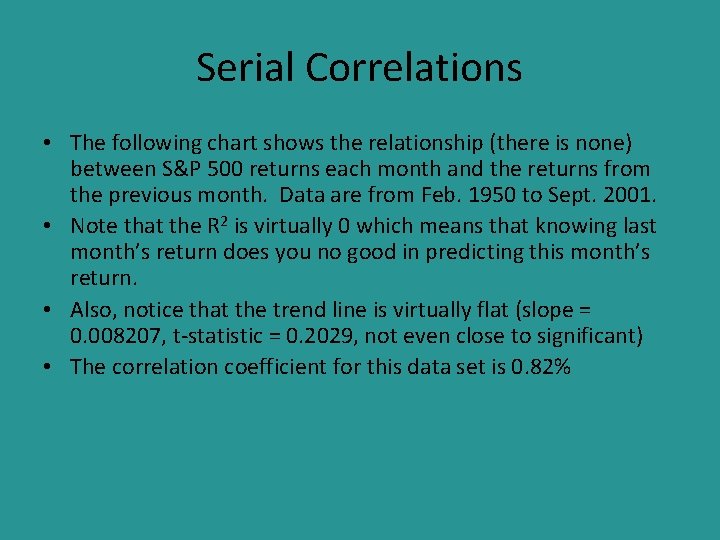 Serial Correlations

• The following chart shows the relationship (there is none) between S&P 500 returns each month and the returns from the previous month. Data are from Feb. 1950 to Sept. 2001.
• Note that the $R^2$ is virtually 0 which means that knowing last month's return does you no good in predicting this month's return.
• Also, notice that the trend line is virtually flat (slope = 0.008207, t-statistic = 0.2029, not even close to significant)
• The correlation coefficient for this data set is 0.82%